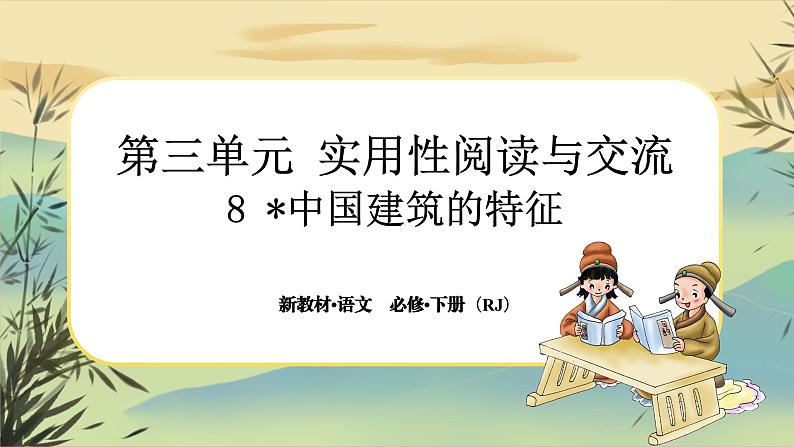 第三单元 实用性阅读与交流

8 *中国建筑的特征

新教材·语文 必修·下册（RJ）